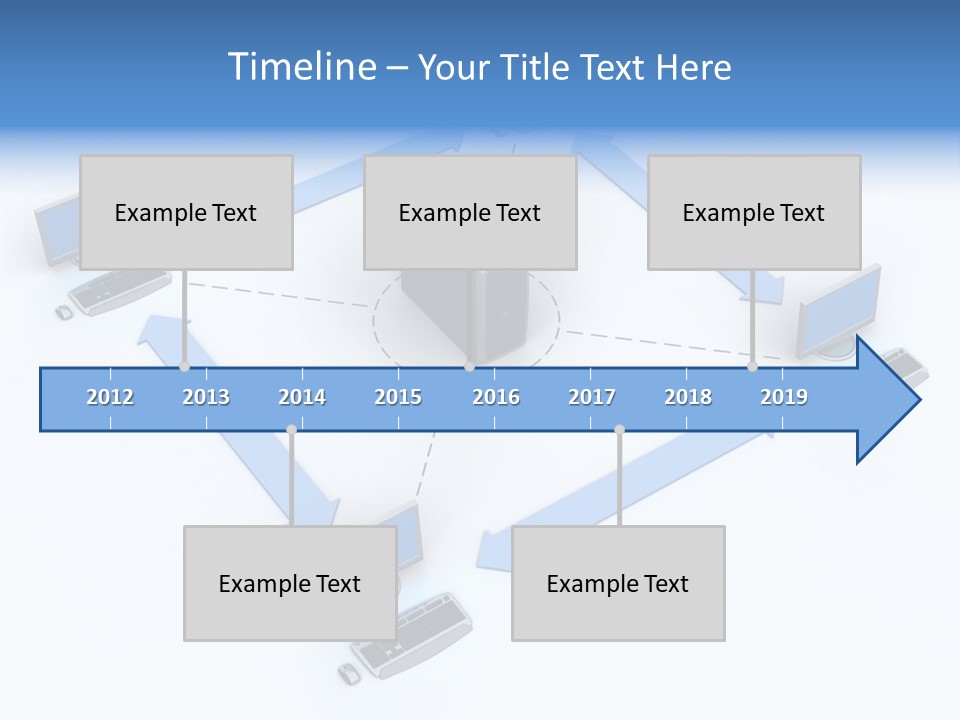 Timeline – Your Title Text Here

Example Text

Example Text

Example Text

2012 2013 2014 2015 2016 2017 2018 2019

Example Text

Example Text